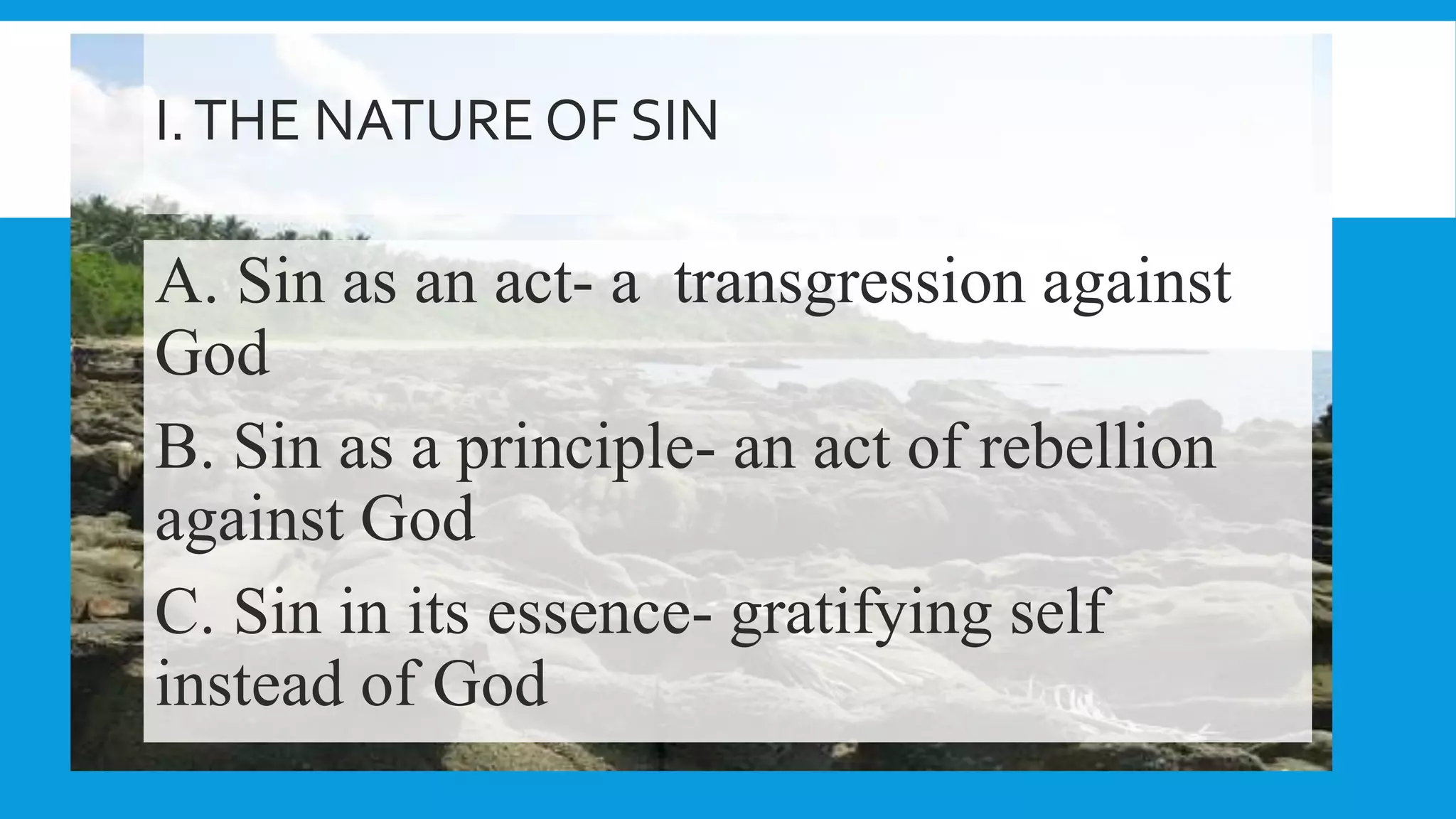 I. THE NATURE OF SIN

A. Sin as an act- a transgression against God

B. Sin as a principle- an act of rebellion against God

C. Sin in its essence- gratifying self instead of God